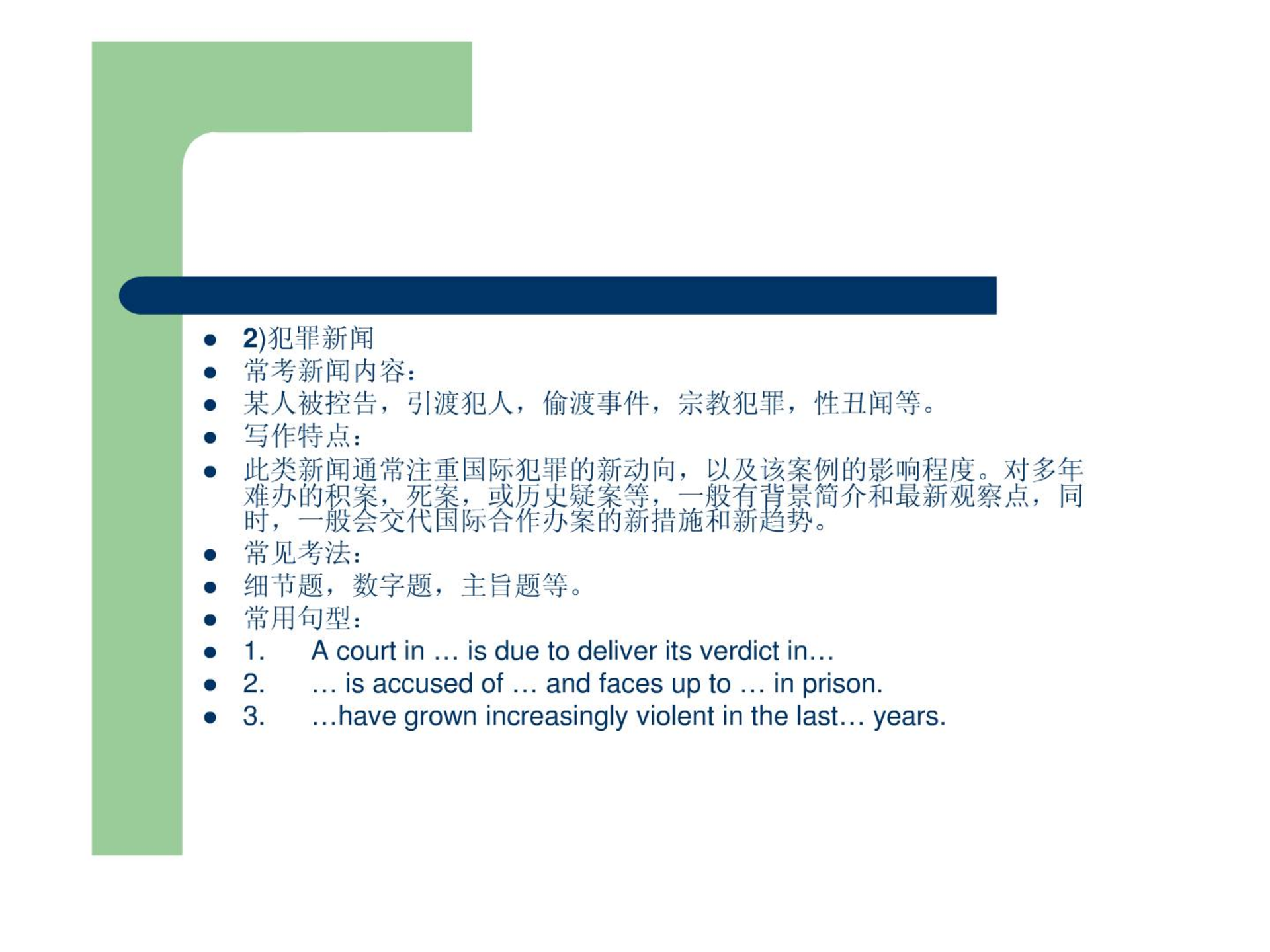 - 2)犯罪新闻
- 常考新闻内容：
- 某人被控告，引渡犯人，偷渡事件，宗教犯罪，性丑闻等。
- 写作特点：
- 此类新闻通常注重国际犯罪的新动向，以及该案例的影响程度。对多年难办的积案，死案，或历史疑案等，一般有背景简介和最新观察点，同时，一般会交代国际合作办案的新措施和新趋势。
- 常见考法：
- 细节题，数字题，主旨题等。
- 常用句型：
- 1. A court in … is due to deliver its verdict in…
- 2. … is accused of … and faces up to … in prison.
- 3. …have grown increasingly violent in the last… years.